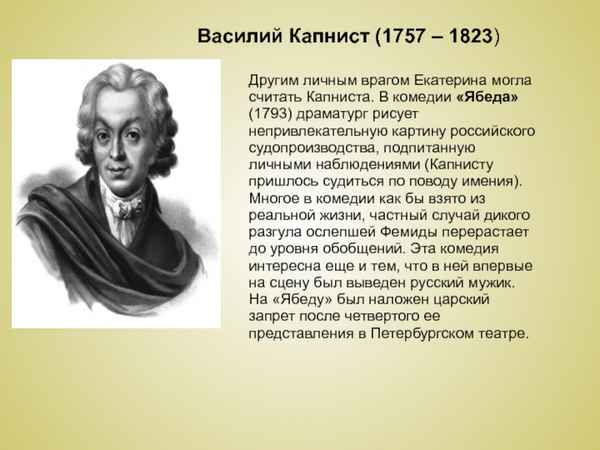 Василий Капнист (1757 – 1823)

Другим личным врагом Екатерина могла считать Капниста. В комедии «Ябеда» (1793) драматург рисует непривлекательную картину российского судопроизводства, подпитанную личными наблюдениями (Капнисту пришлось судиться по поводу имения). Многое в комедии как бы взято из реальной жизни, частный случай дикого разгула ослепшей Фемиды перерастает до уровня обобщений. Эта комедия интересна еще и тем, что в ней впервые на сцену был выведен русский мужик. На «Ябеду» был наложен царский запрет после четвертого ее представления в Петербургском театре.